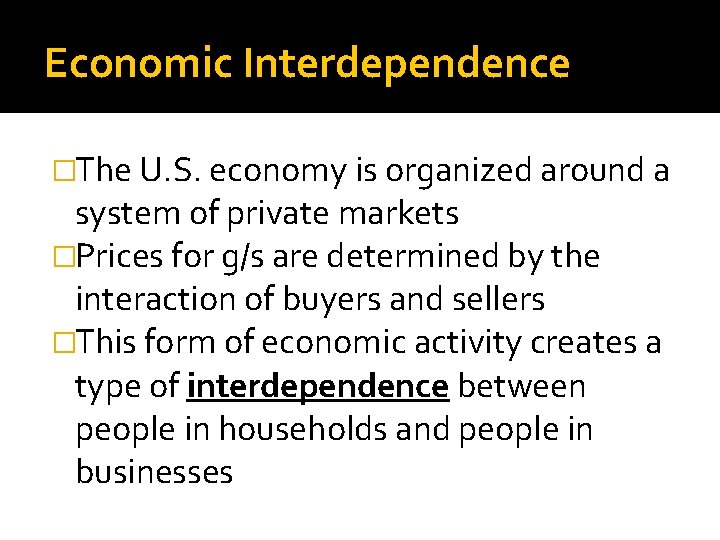 Economic Interdependence

□The U.S. economy is organized around a system of private markets
□Prices for g/s are determined by the interaction of buyers and sellers
□This form of economic activity creates a type of interdependence between people in households and people in businesses